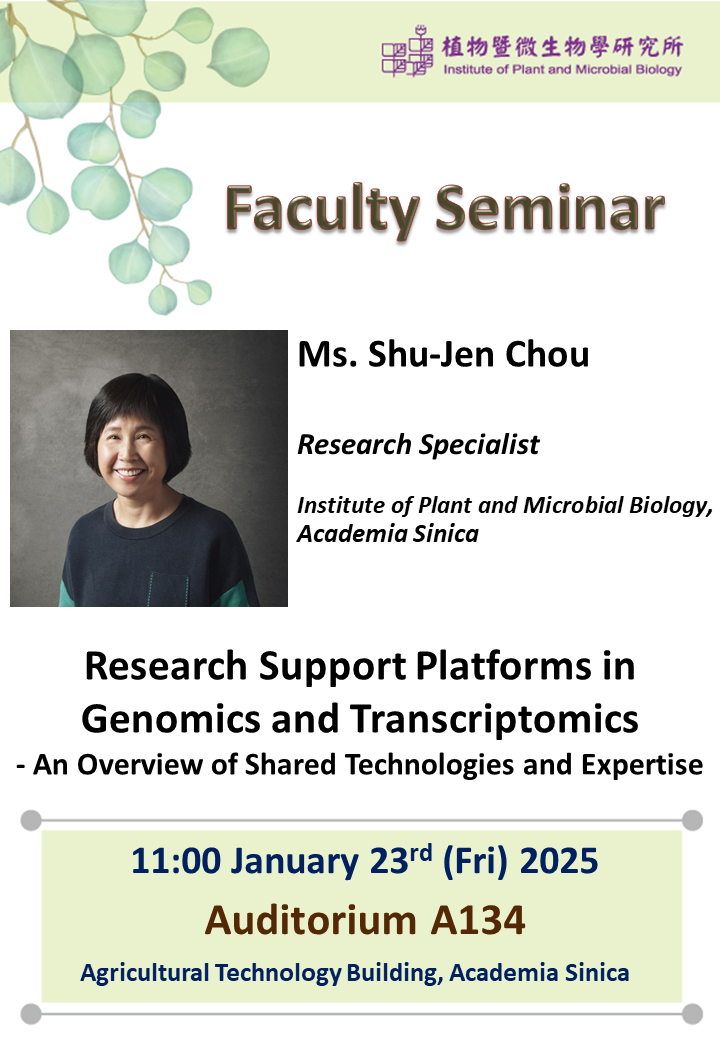 植物暨微生物學研究所
Institute of Plant and Microbial Biology

Faculty Seminar

Ms. Shu-Jen Chou

Research Specialist

Institute of Plant and Microbial Biology, Academia Sinica

Research Support Platforms in Genomics and Transcriptomics
- An Overview of Shared Technologies and Expertise

11:00 January 23$^{rd}$ (Fri) 2025
Auditorium A134
Agricultural Technology Building, Academia Sinica